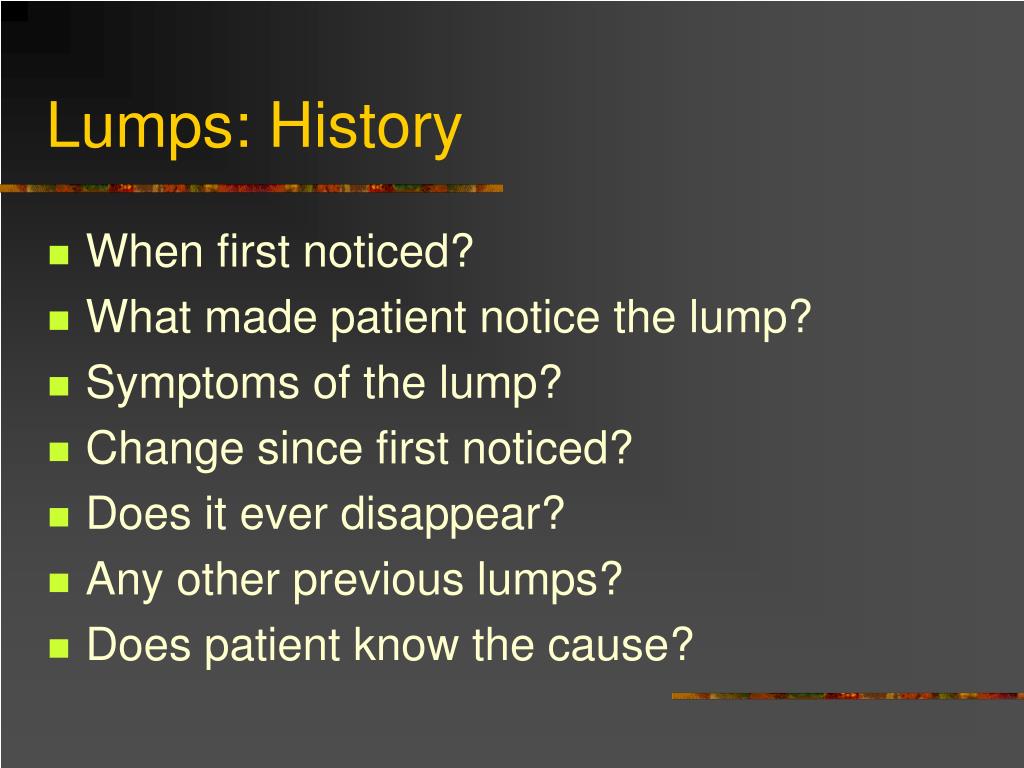 Lumps: History

- When first noticed?
- What made patient notice the lump?
- Symptoms of the lump?
- Change since first noticed?
- Does it ever disappear?
- Any other previous lumps?
- Does patient know the cause?